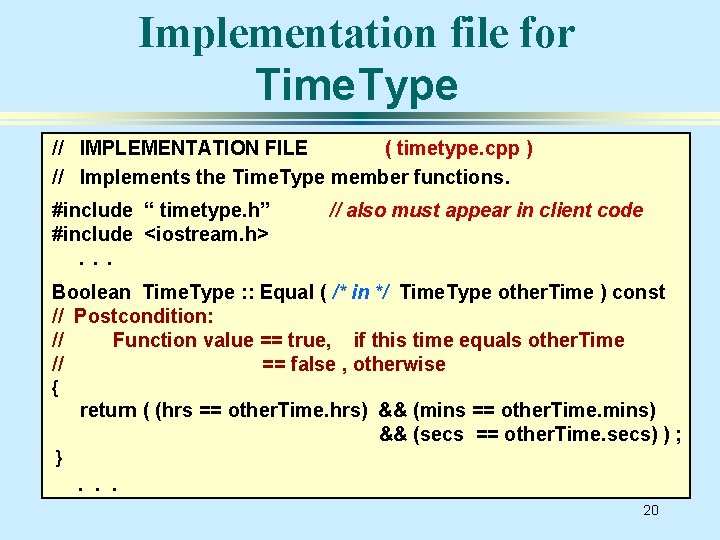 Implementation file for TimeType

// IMPLEMENTATION FILE ( timetype.cpp )
// Implements the TimeType member functions.

#include “ timetype.h” // also must appear in client code
#include <iostream.h>
. . .

Boolean TimeType :: Equal ( /* in */ TimeType otherTime ) const
// Postcondition:
// Function value == true, if this time equals otherTime
// == false , otherwise
{
return ( (hrs == otherTime.hrs) && (mins == otherTime.mins)
&& (secs == otherTime.secs) ) ;
}
. . .

20